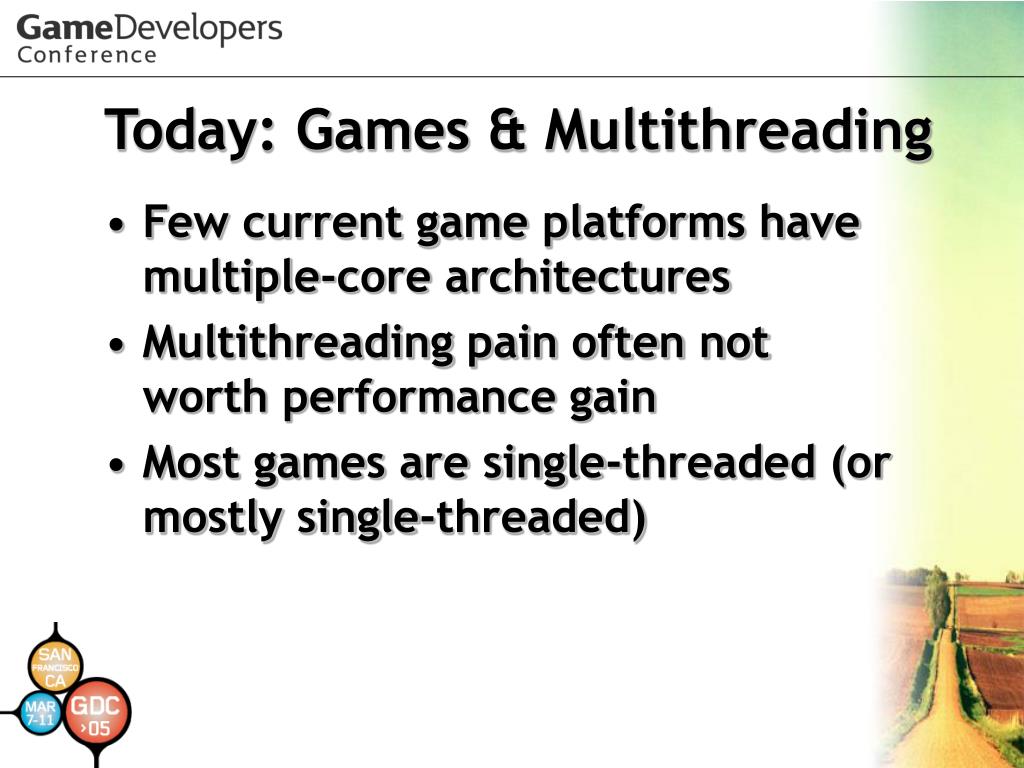 GameDevelopers Conference

Today: Games & Multithreading

• Few current game platforms have multiple-core architectures
• Multithreading pain often not worth performance gain
• Most games are single-threaded (or mostly single-threaded)

SAN FRANCISCO CA
MAR 7-11
GDC ›05